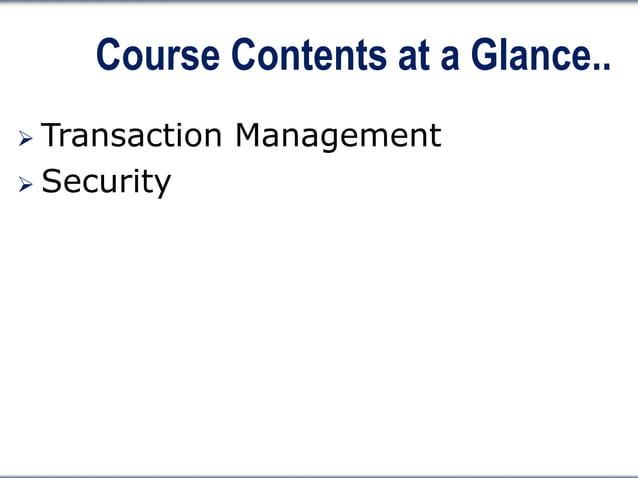 Course Contents at a Glance..

➢ Transaction Management
➢ Security